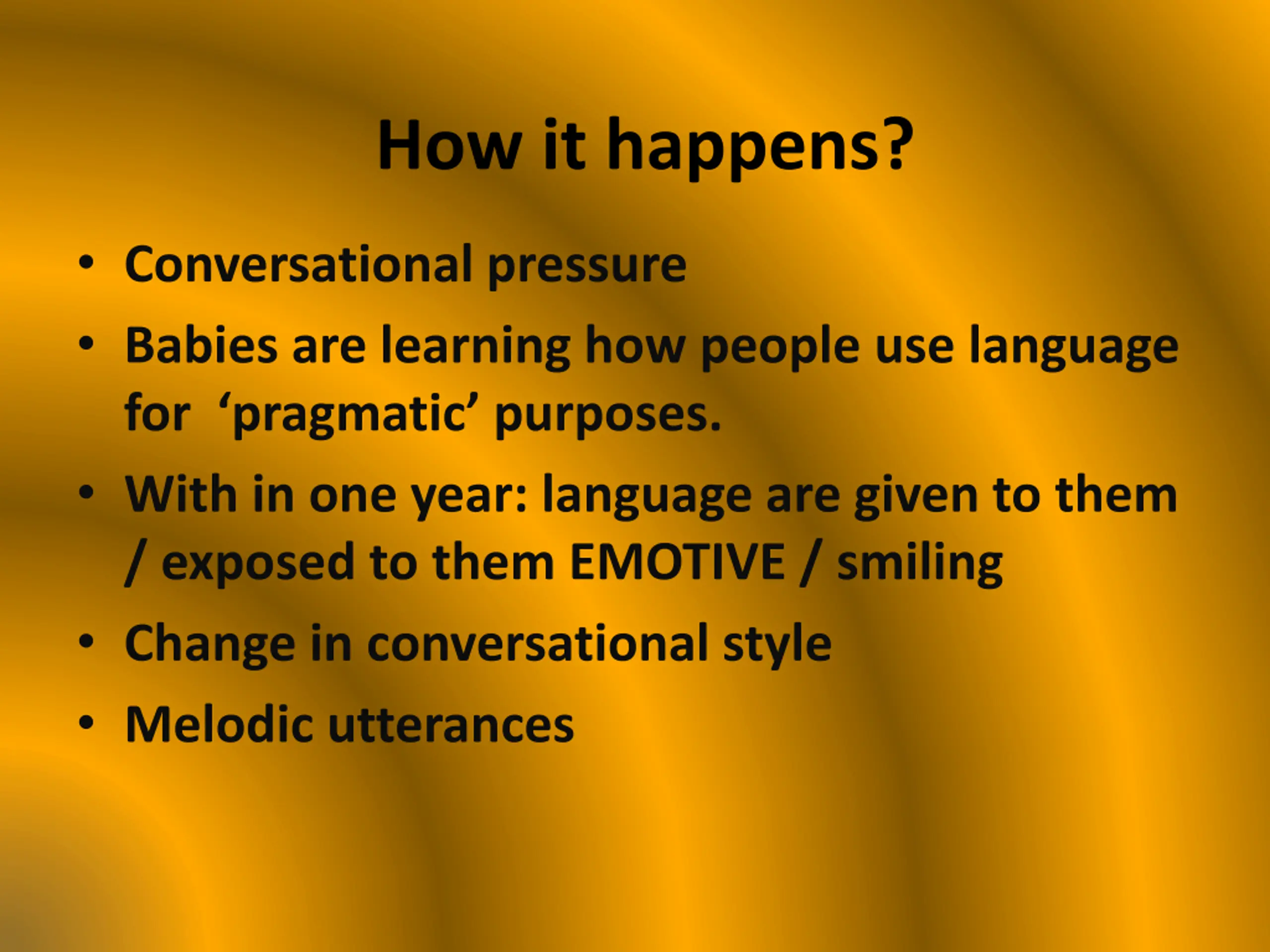 How it happens?

• Conversational pressure
• Babies are learning how people use language for ‘pragmatic’ purposes.
• With in one year: language are given to them / exposed to them EMOTIVE / smiling
• Change in conversational style
• Melodic utterances